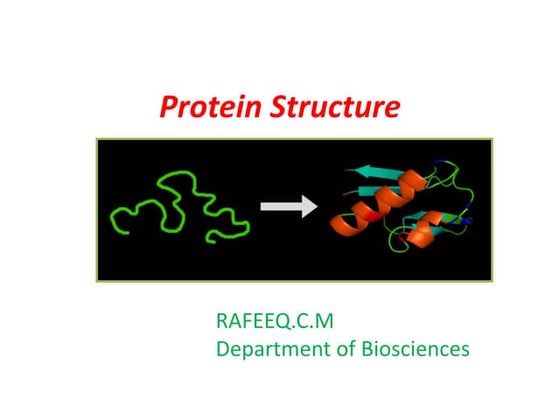 Protein Structure

RAFEEQ.C.M
Department of Biosciences